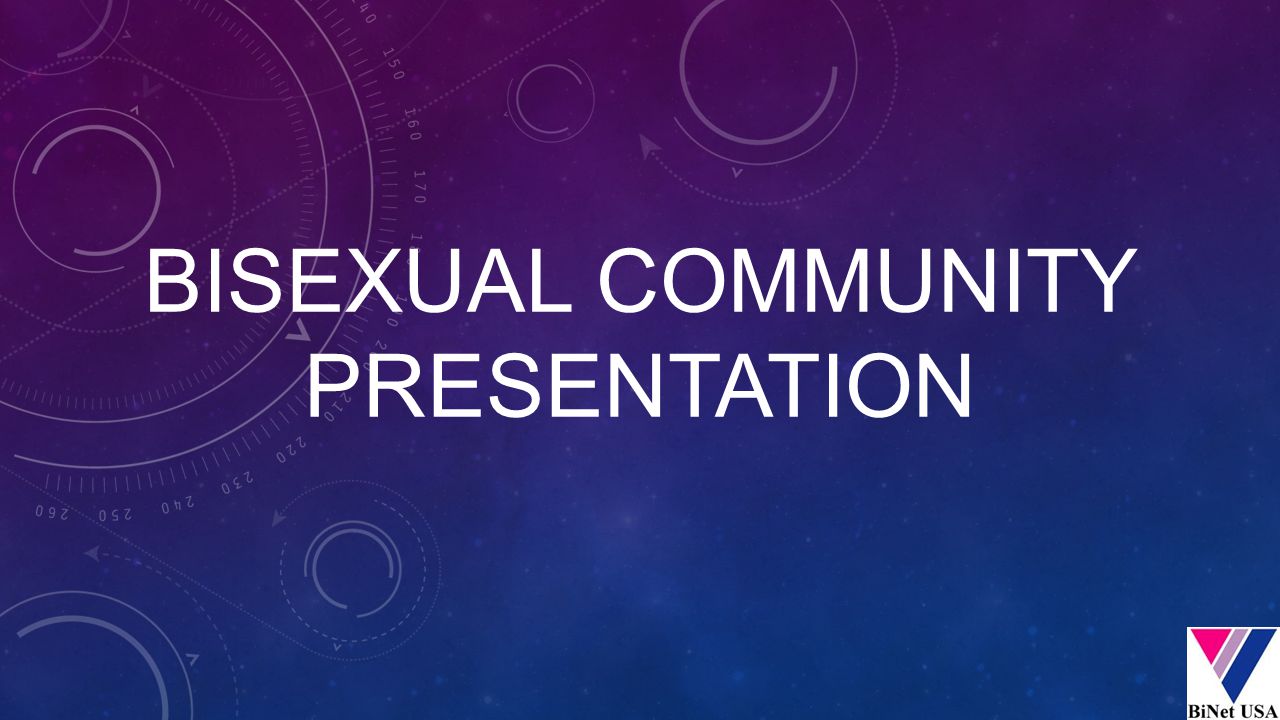 BISEXUAL COMMUNITY PRESENTATION

BiNet USA